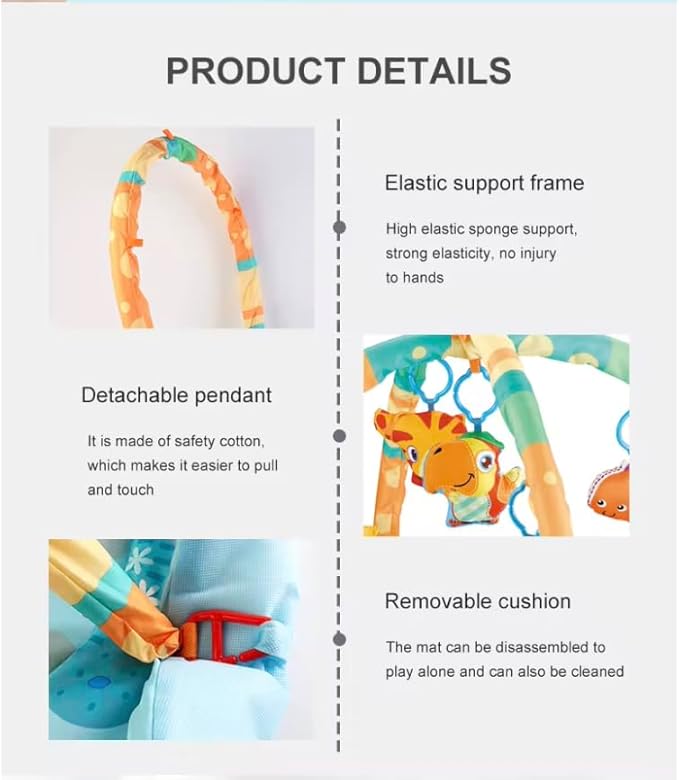 PRODUCT DETAILS

Elastic support frame

High elastic sponge support, strong elasticity, no injury to hands

Detachable pendant

It is made of safety cotton, which makes it easier to pull and touch

Removable cushion

The mat can be disassembled to play alone and can also be cleaned